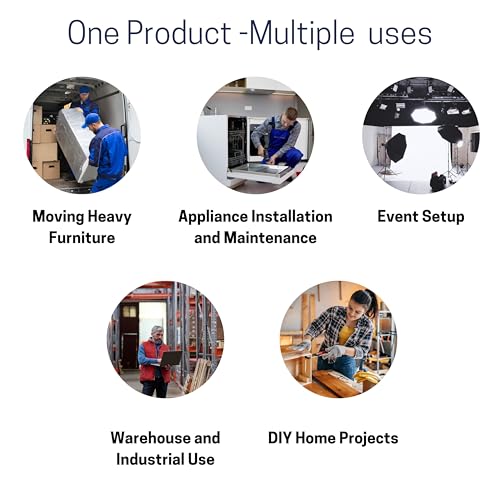 One Product -Multiple uses

Moving Heavy Furniture

Appliance Installation and Maintenance

Event Setup

Warehouse and Industrial Use

DIY Home Projects